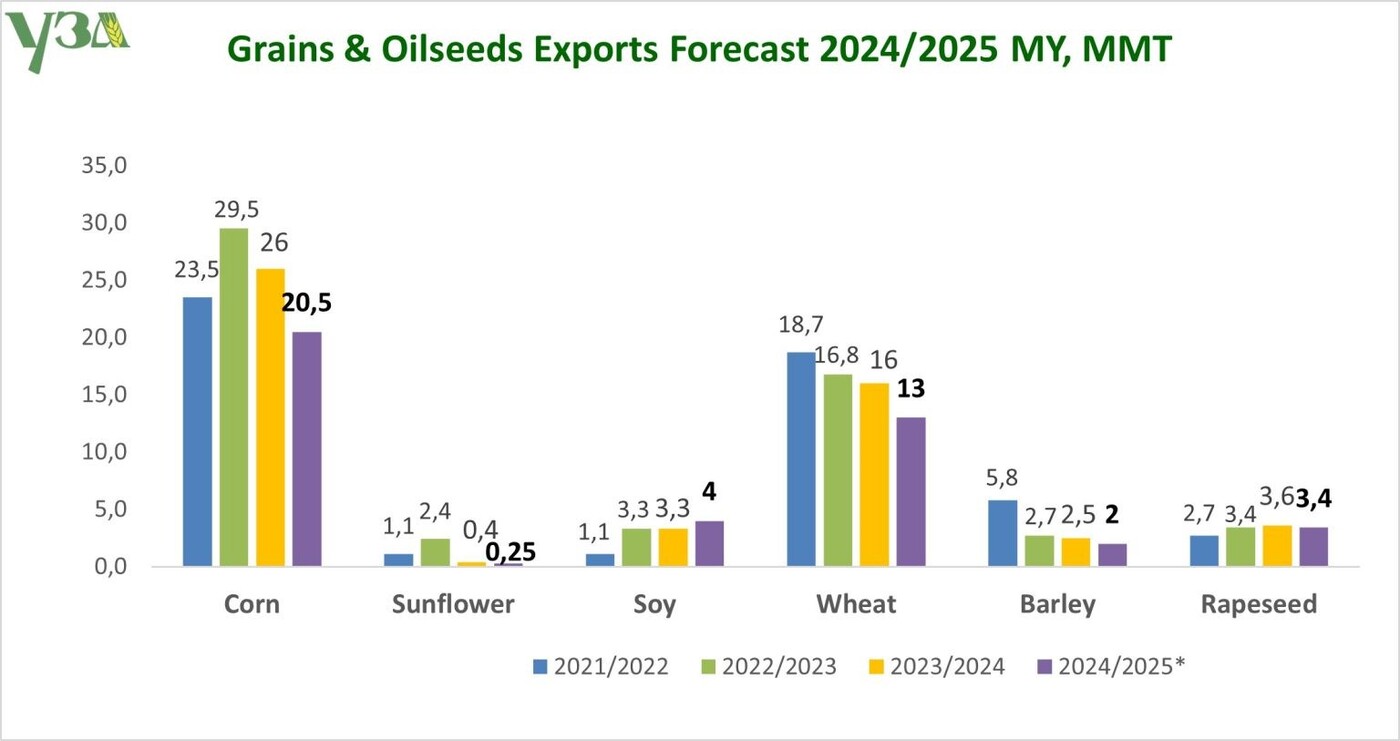 УЗА

Grains & Oilseeds Exports Forecast 2024/2025 MY, MMT

35,0
30,0
25,0
20,0
15,0
10,0
5,0
0,0

23,5 29,5 26 20,5
1,1 2,4 0,4 0,25
1,1 3,3 3,3 4
18,7 16,8 16 13
5,8 2,7 2,5 2
2,7 3,4 3,6 3,4

Corn Sunflower Soy Wheat Barley Rapeseed

2021/2022 2022/2023 2023/2024 2024/2025*